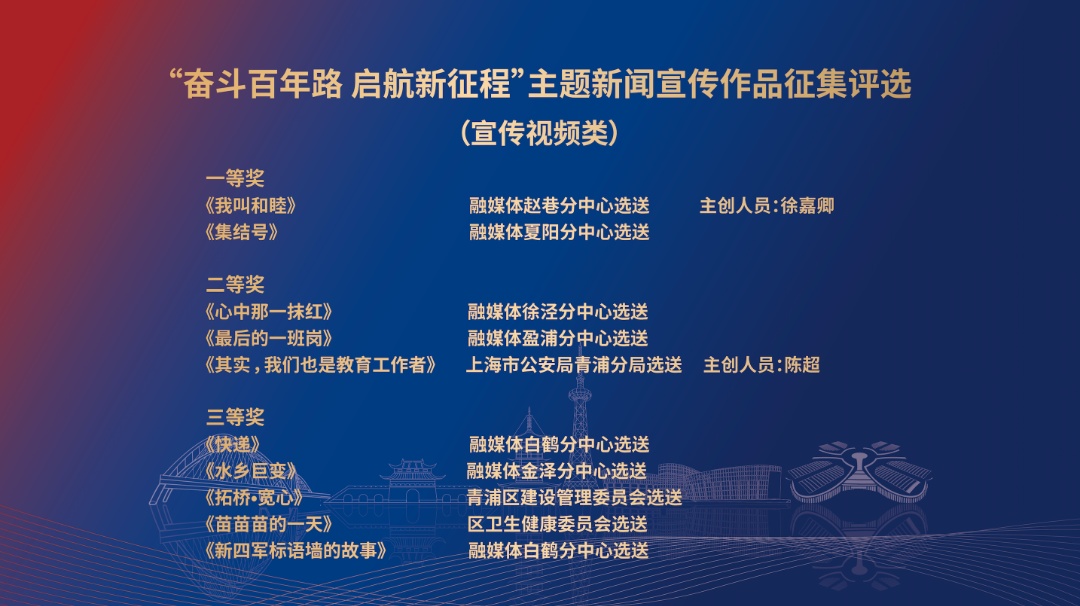 “奋斗百年路 启航新征程”主题新闻宣传作品征集评选
（宣传视频类）

一等奖
《我叫和睦》 融媒体赵巷分中心选送 主创人员：徐嘉卿
《集结号》 融媒体夏阳分中心选送

二等奖
《心中那一抹红》 融媒体徐泾分中心选送
《最后的一班岗》 融媒体盈浦分中心选送
《其实，我们也是教育工作者》 上海市公安局青浦分局选送 主创人员：陈超

三等奖
《快递》 融媒体白鹤分中心选送
《水乡巨变》 融媒体金泽分中心选送
《拓桥•宽心》 青浦区建设管理委员会选送
《苗苗苗的一天》 区卫生健康委员会选送
《新四军标语墙的故事》 融媒体白鹤分中心选送